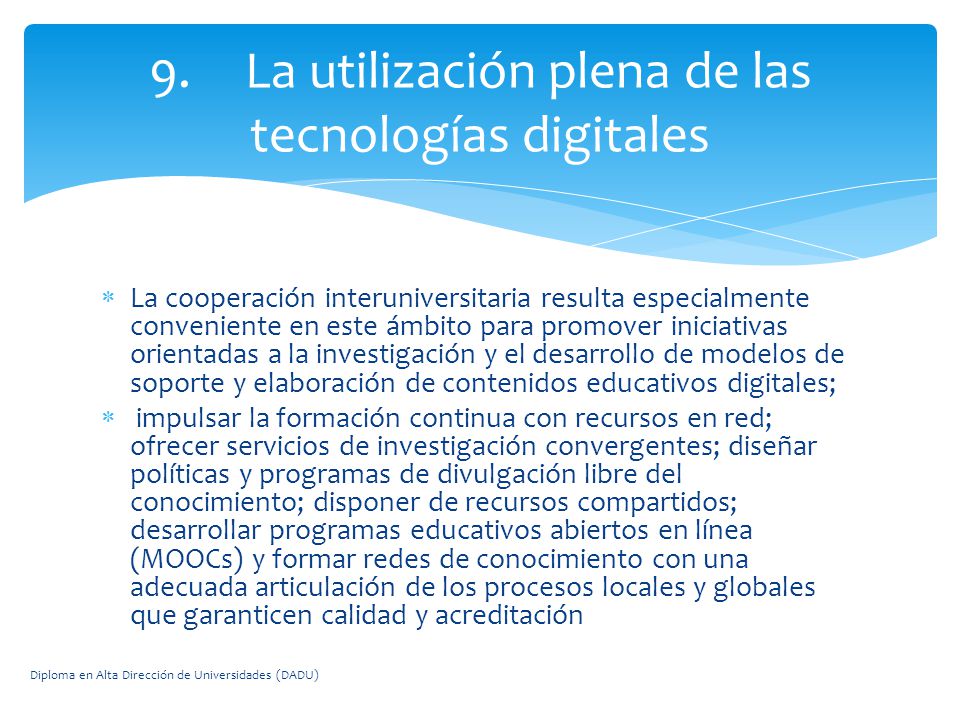 9. La utilización plena de las tecnologías digitales

* La cooperación interuniversitaria resulta especialmente conveniente en este ámbito para promover iniciativas orientadas a la investigación y el desarrollo de modelos de soporte y elaboración de contenidos educativos digitales;
* impulsar la formación continua con recursos en red; ofrecer servicios de investigación convergentes; diseñar políticas y programas de divulgación libre del conocimiento; disponer de recursos compartidos; desarrollar programas educativos abiertos en línea (MOOCs) y formar redes de conocimiento con una adecuada articulación de los procesos locales y globales que garanticen calidad y acreditación

Diploma en Alta Dirección de Universidades (DADU)